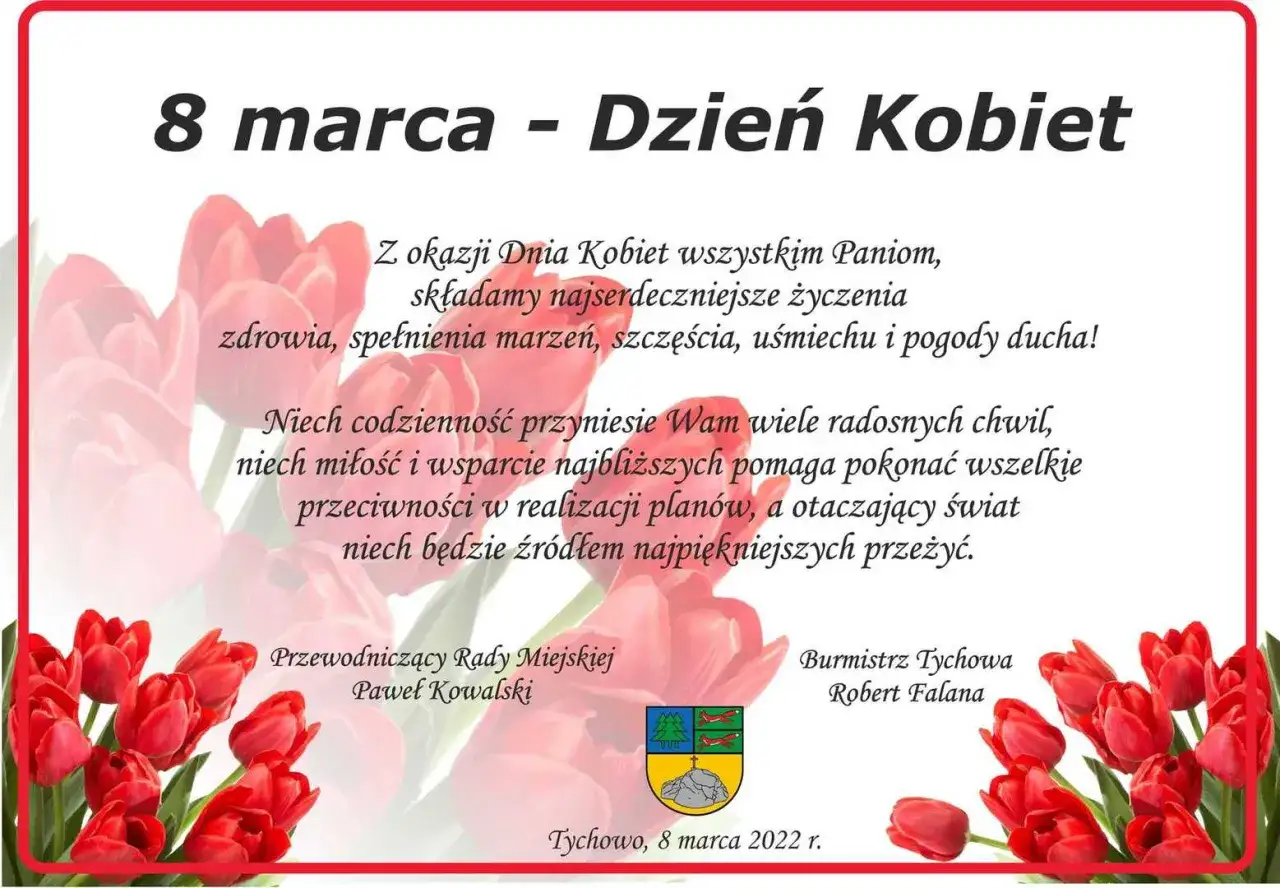 8 marca - Dzień Kobiet

Z okazji Dnia Kobiet wszystkim Paniom, składamy najserdeczniejsze życzenia zdrowia, spełnienia marzeń, szczęścia, uśmiechu i pogody ducha!

Niech codzienność przyniesie Wam wiele radosnych chwil, niech miłość i wsparcie najbliższych pomaga pokonać wszelkie przeciwności w realizacji planów, a otaczający świat niech będzie źródłem najpiękniejszych przeżyć.

Przewodniczący Rady Miejskiej
Paweł Kowalski

Burmistrz Tychowa
Robert Falana

Tychowo, 8 marca 2022 r.